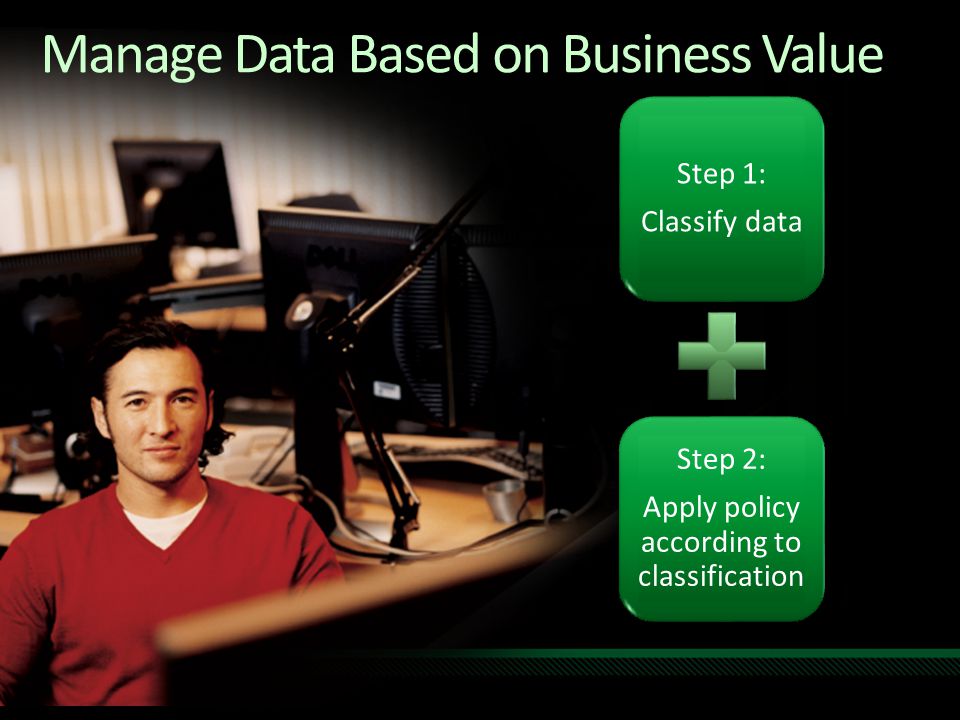 Manage Data Based on Business Value

Step 1:
Classify data

Step 2:
Apply policy according to classification